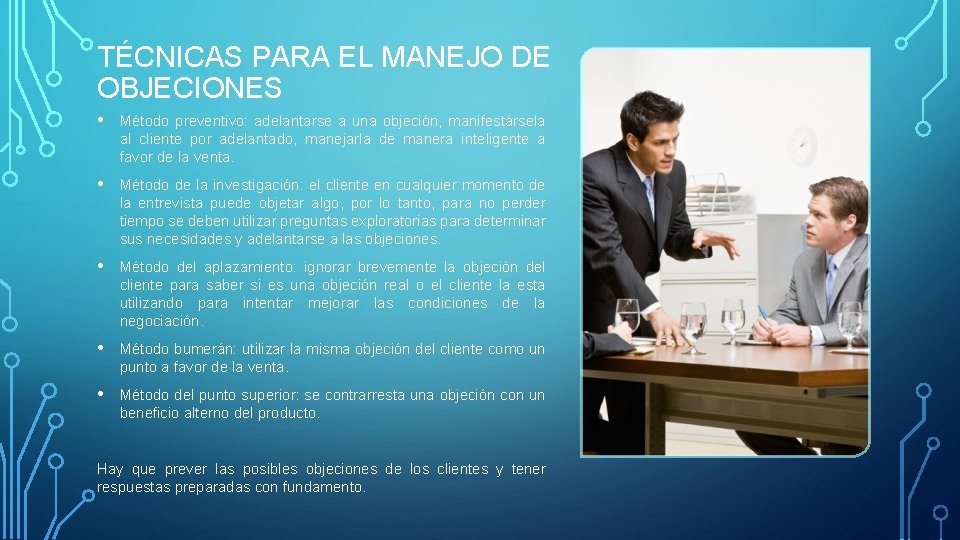 TÉCNICAS PARA EL MANEJO DE OBJECIONES

• Método preventivo: adelantarse a una objeción, manifestársela al cliente por adelantado, manejarla de manera inteligente a favor de la venta.

• Método de la investigación: el cliente en cualquier momento de la entrevista puede objetar algo, por lo tanto, para no perder tiempo se deben utilizar preguntas exploratorias para determinar sus necesidades y adelantarse a las objeciones.

• Método del aplazamiento: ignorar brevemente la objeción del cliente para saber si es una objeción real o el cliente la esta utilizando para intentar mejorar las condiciones de la negociación.

• Método bumerán: utilizar la misma objeción del cliente como un punto a favor de la venta.

• Método del punto superior: se contrarresta una objeción con un beneficio alterno del producto.

Hay que prever las posibles objeciones de los clientes y tener respuestas preparadas con fundamento.